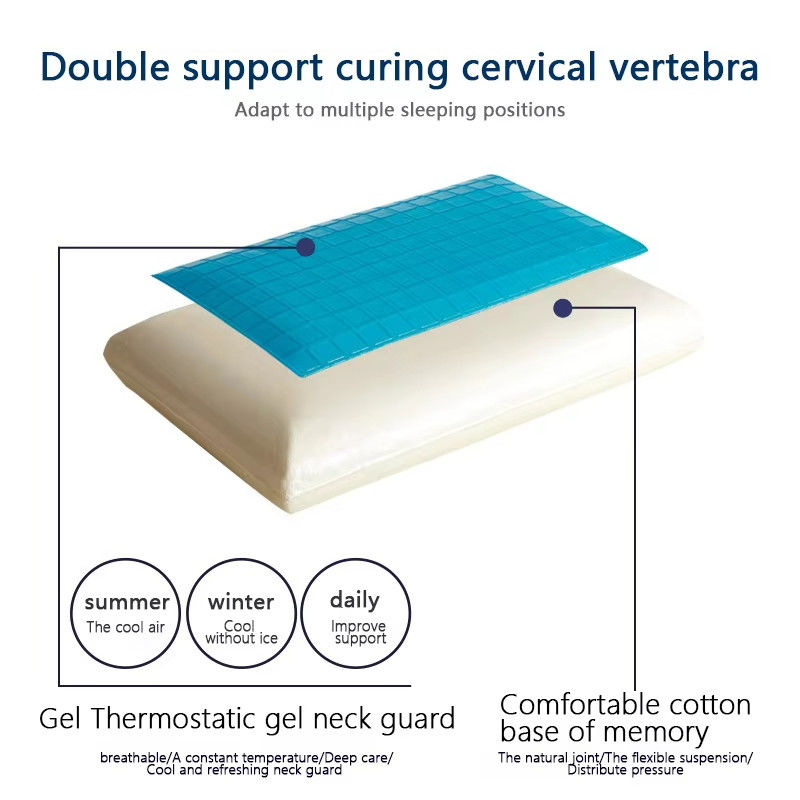 Double support curing cervical vertebra

Adapt to multiple sleeping positions

summer
The cool air

winter
Cool without ice

daily
Improve support

Gel Thermostatic gel neck guard

breathable/A constant temperature/Deep care/ Cool and refreshing neck guard

Comfortable cotton base of memory

The natural joint/The flexible suspension/ Distribute pressure